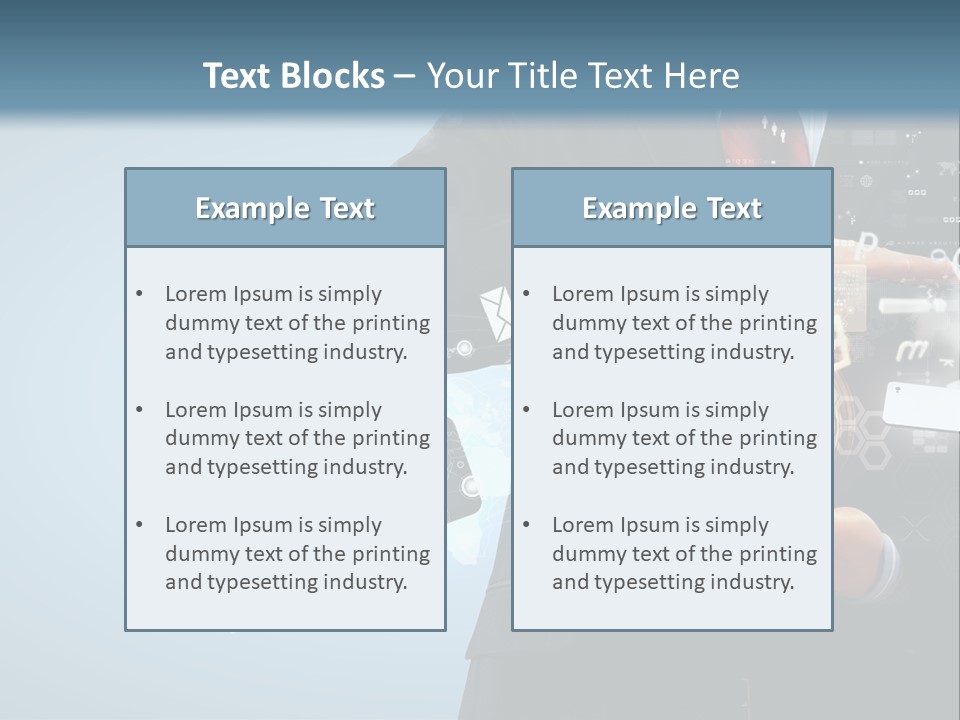 Text Blocks – Your Title Text Here

Example Text

• Lorem Ipsum is simply dummy text of the printing and typesetting industry.

• Lorem Ipsum is simply dummy text of the printing and typesetting industry.

• Lorem Ipsum is simply dummy text of the printing and typesetting industry.

Example Text

• Lorem Ipsum is simply dummy text of the printing and typesetting industry.

• Lorem Ipsum is simply dummy text of the printing and typesetting industry.

• Lorem Ipsum is simply dummy text of the printing and typesetting industry.